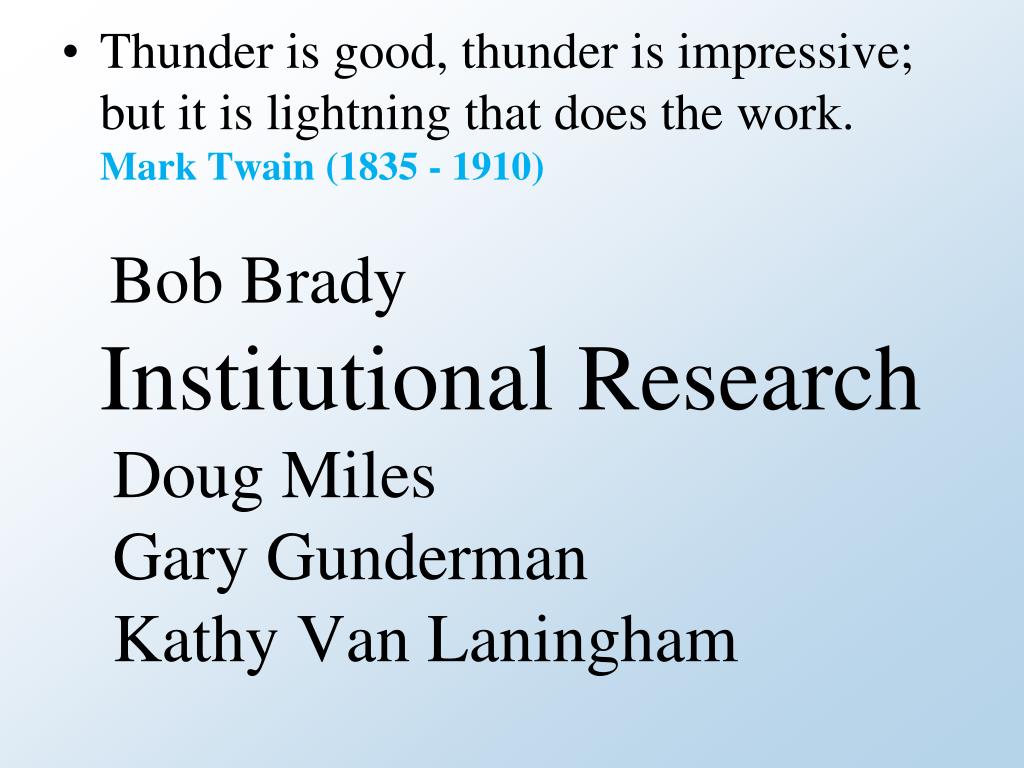 • Thunder is good, thunder is impressive; but it is lightning that does the work. Mark Twain (1835 - 1910)

Bob Brady
Institutional Research
Doug Miles
Gary Gunderman
Kathy Van Laningham